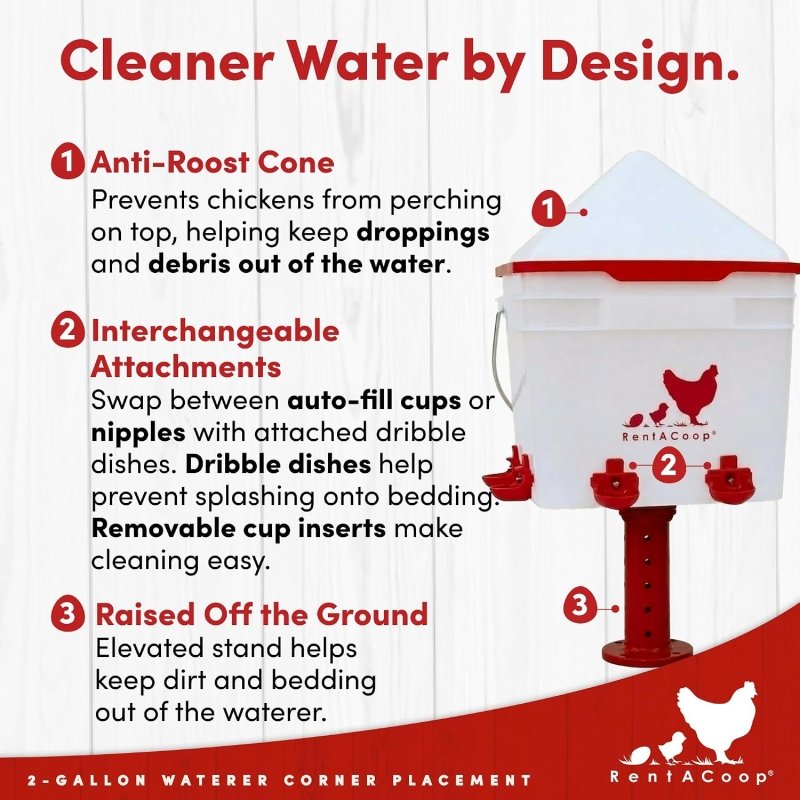 Cleaner Water by Design.

1 Anti-Roost Cone
Prevents chickens from perching on top, helping keep droppings and debris out of the water.

2 Interchangeable Attachments
Swap between auto-fill cups or nipples with attached dribble dishes. Dribble dishes help prevent splashing onto bedding. Removable cup inserts make cleaning easy.

3 Raised Off the Ground
Elevated stand helps keep dirt and bedding out of the waterer.

1

RentACoop®

2

3

2-GALLON WATERER CORNER PLACEMENT

RentACoop®